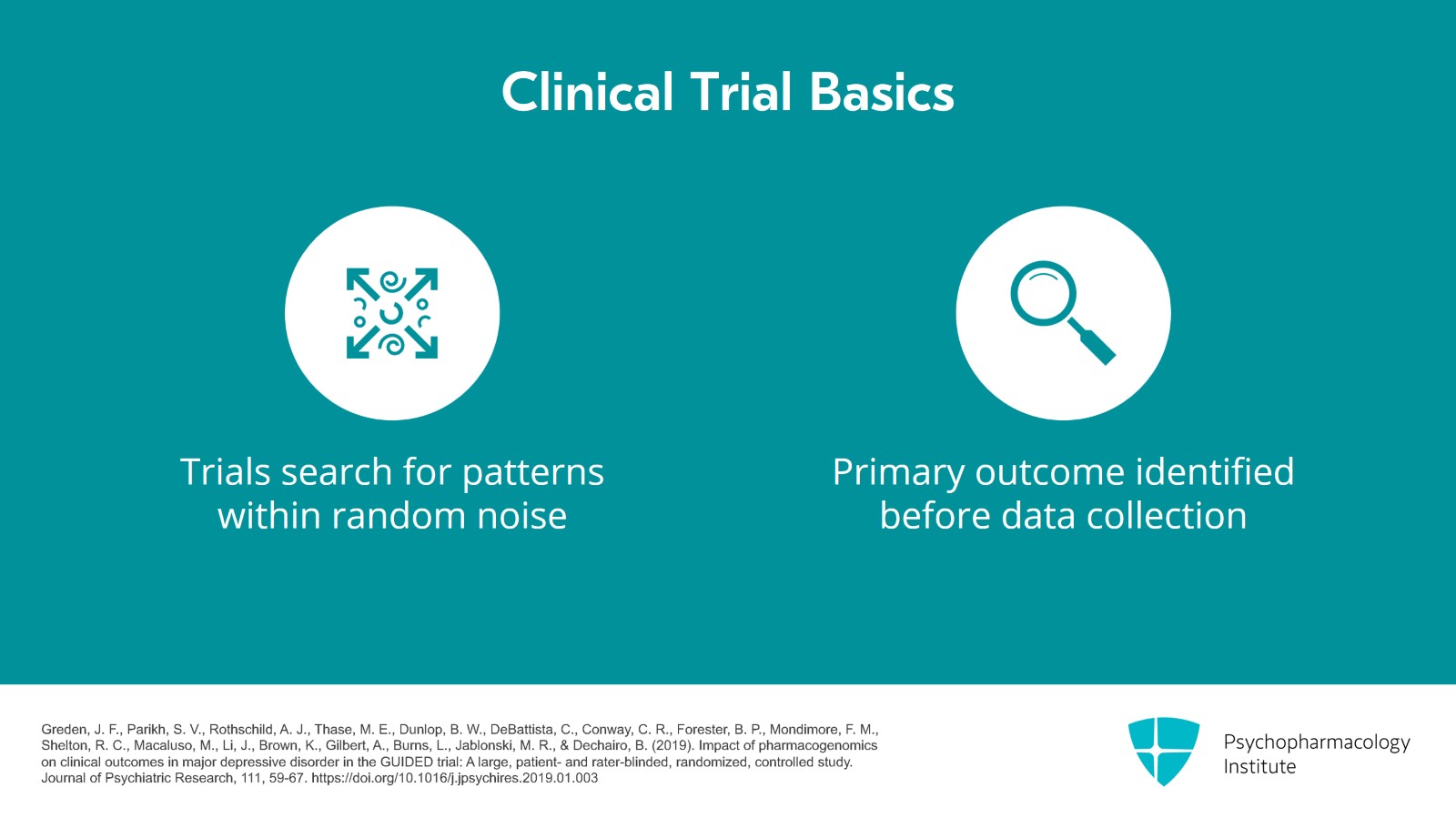 Clinical Trial Basics

Trials search for patterns within random noise

Primary outcome identified before data collection

Greden, J. F., Parikh, S. V., Rothschild, A. J., Thase, M. E., Dunlop, B. W., DeBattista, C., Conway, C. R., Forester, B. P., Mondimore, F. M., Shelton, R. C., Macaluso, M., Li, J., Brown, K., Gilbert, A., Burns, L., Jablonski, M. R., & Dechairo, B. (2019). Impact of pharmacogenomics on clinical outcomes in major depressive disorder in the GUIDED trial: A large, patient- and rater-blinded, randomized, controlled study. Journal of Psychiatric Research, 111, 59-67. https://doi.org/10.1016/j.jpsychires.2019.01.003

Psychopharmacology Institute